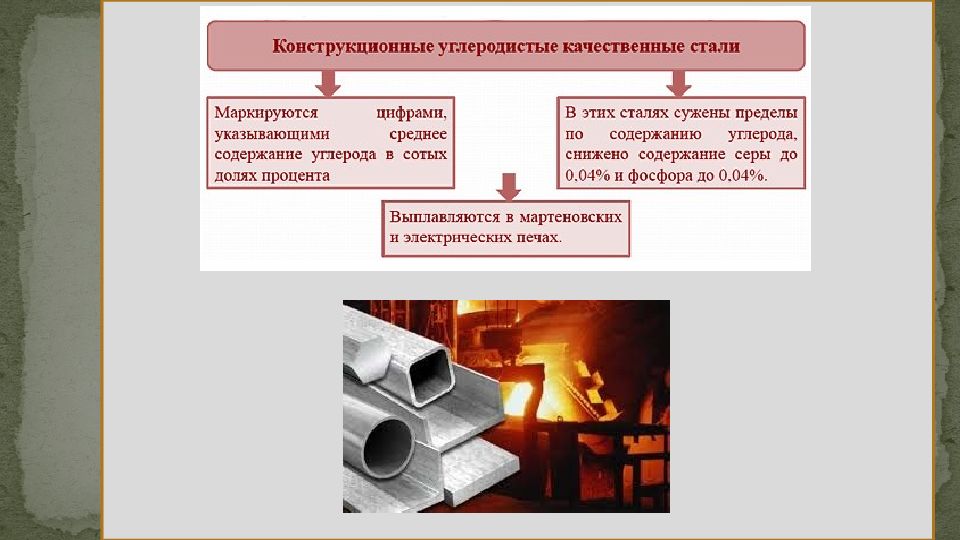 Конструкционные углеродистые качественные стали

Маркируются цифрами, указывающими среднее содержание углерода в сотых долях процента

В этих сталях сужены пределы по содержанию углерода, снижено содержание серы до 0,04% и фосфора до 0,04%.

Выплавляются в мартеновских и электрических печах.